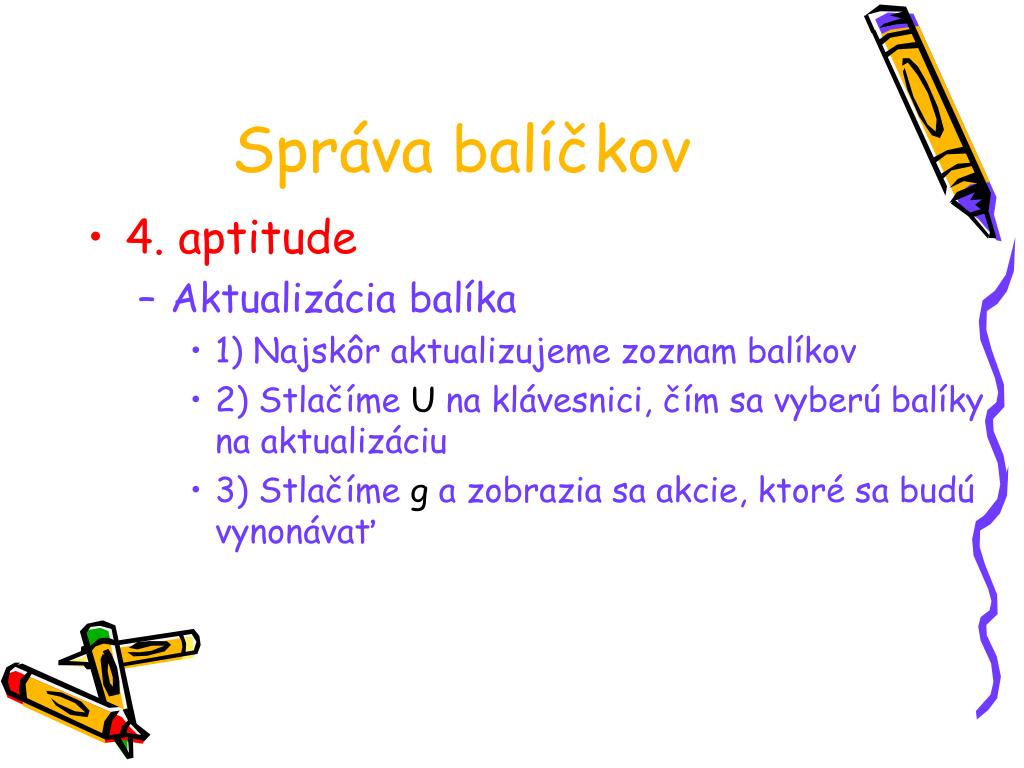 Správa balíčkov

• 4. aptitude
– Aktualizácia balíka
• 1) Najskôr aktualizujeme zoznam balíkov
• 2) Stlačíme U na klávesnici, čím sa vyberú balíky na aktualizáciu
• 3) Stlačíme g a zobrazia sa akcie, ktoré sa budú vynonávať